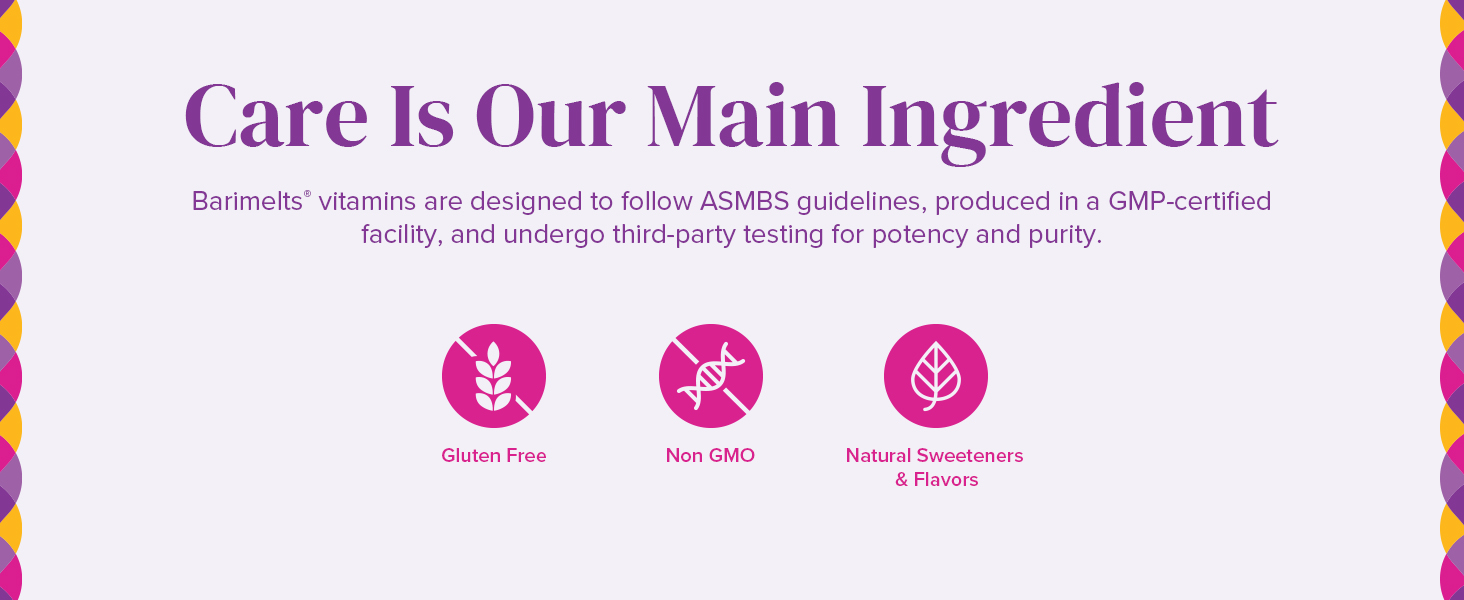 Care Is Our Main Ingredient

Barimelts® vitamins are designed to follow ASMBS guidelines, produced in a GMP-certified facility, and undergo third-party testing for potency and purity.

Gluten Free

Non GMO

Natural Sweeteners & Flavors